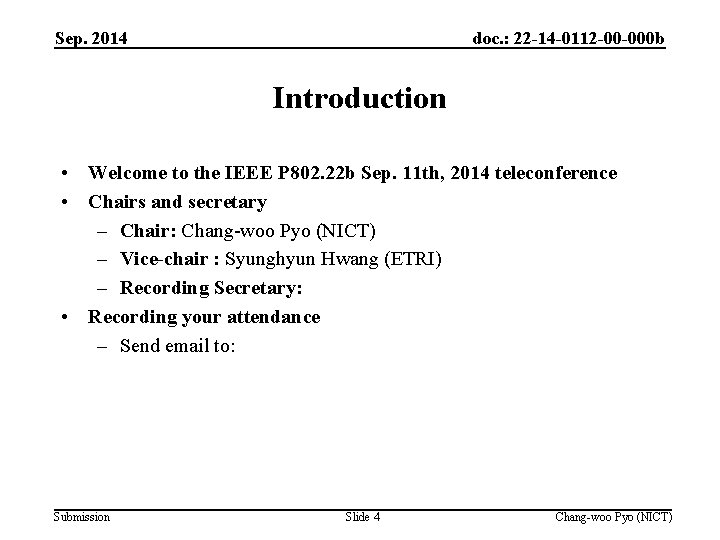 Sep. 2014

doc.: 22-14-0112-00-000b

Introduction

• Welcome to the IEEE P802.22b Sep. 11th, 2014 teleconference
• Chairs and secretary
  – Chair: Chang-woo Pyo (NICT)
  – Vice-chair : Syunghyun Hwang (ETRI)
  – Recording Secretary:
• Recording your attendance
  – Send email to:

Submission

Slide 4

Chang-woo Pyo (NICT)